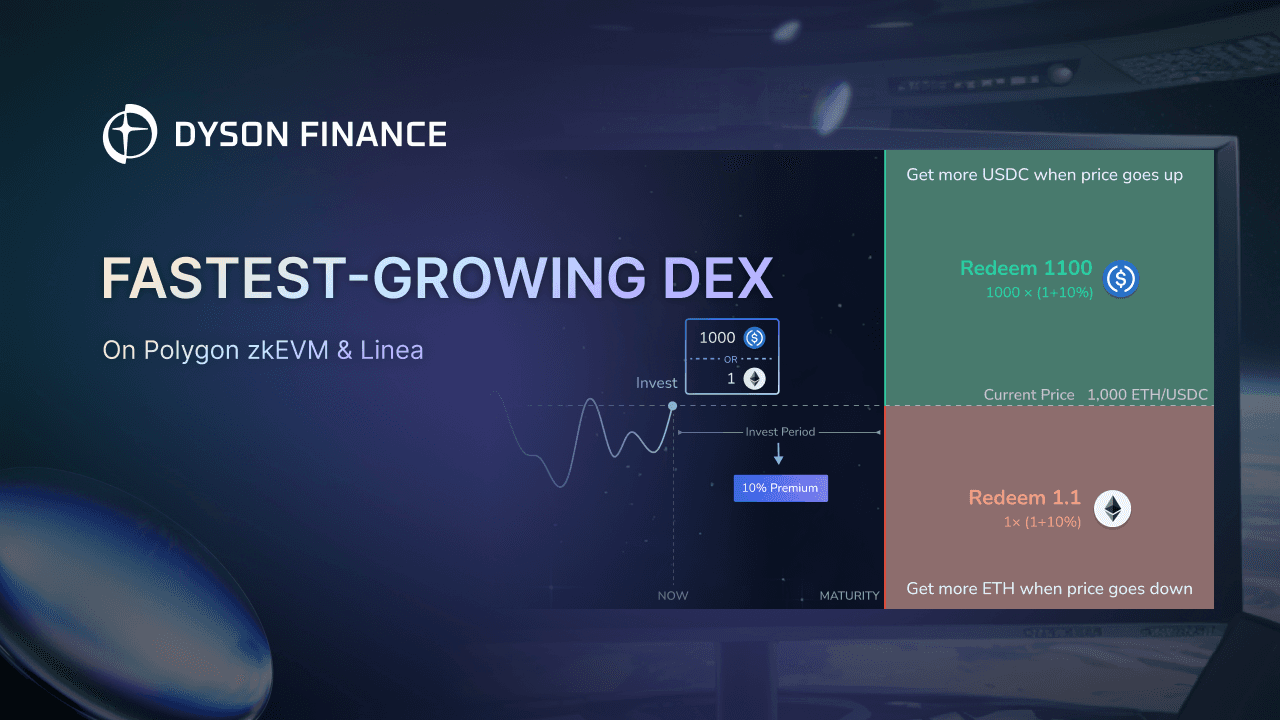 DYSON FINANCE

FASTEST-GROWING DEX

On Polygon zkEVM & Linea

Invest

1000

OR

1

Invest Period

10% Premium

NOW

MATURITY

Get more USDC when price goes up

Redeem 1100

1000 × (1+10%)

Current Price 1,000 ETH/USDC

Redeem 1.1

1× (1+10%)

Get more ETH when price goes down